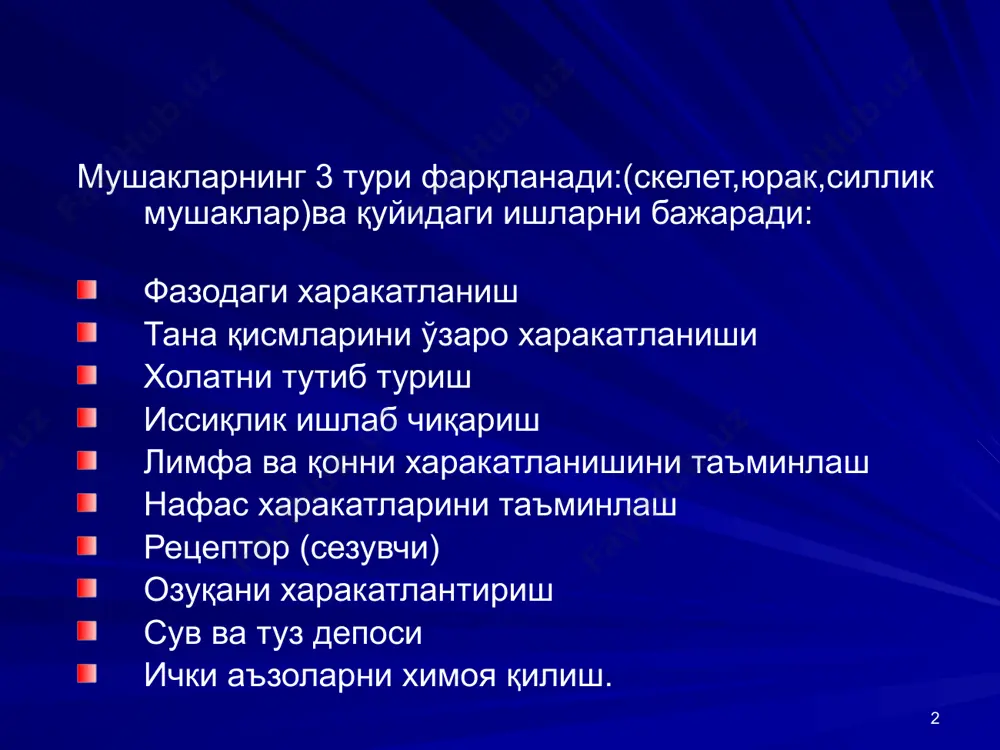 Мушакларнинг 3 тури фарқланади:(скелет,юрак,силлик мушаклар)ва қуйидаги ишларни бажаради:

Фазодаги харакатланиш
Тана қисмларини ўзаро харакатланиши
Холатни тутиб туриш
Иссиқлик ишлаб чиқариш
Лимфа ва қонни харакатланишини таъминлаш
Нафас харакатларини таъминлаш
Рецептор (сезувчи)
Озуқани харакатлантириш
Сув ва туз депоси
Ички аъзоларни химоя қилиш.

2